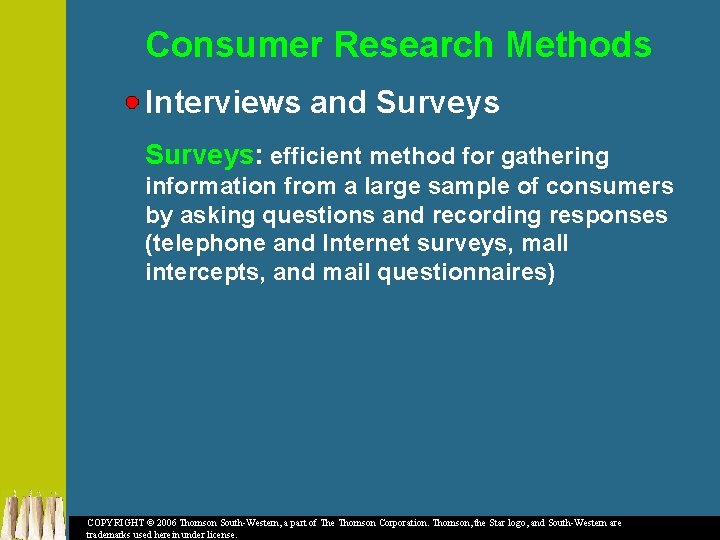 Consumer Research Methods

Interviews and Surveys

Surveys: efficient method for gathering information from a large sample of consumers by asking questions and recording responses (telephone and Internet surveys, mall intercepts, and mail questionnaires)

COPYRIGHT © 2006 Thomson South-Western, a part of The Thomson Corporation. Thomson, the Star logo, and South-Western are trademarks used herein under license.